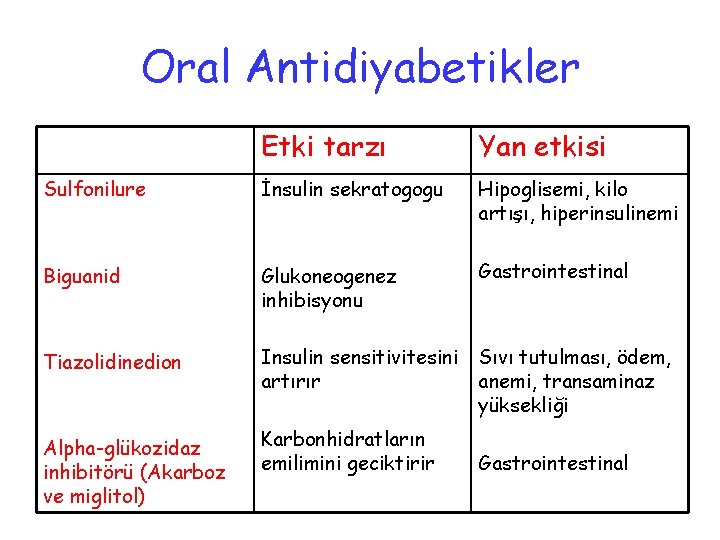 Oral Antidiyabetikler

| | Etki tarzı | Yan etkisi |
|---|---|---|
| Sulfonilure | İnsulin sekratogogu | Hipoglisemi, kilo artışı, hiperinsulinemi |
| Biguanid | Glukoneogenez inhibisyonu | Gastrointestinal |
| Tiazolidinedion | Insulin sensitivitesini artırır | Sıvı tutulması, ödem, anemi, transaminaz yüksekliği |
| Alpha-glükozidaz inhibitörü (Akarboz ve miglitol) | Karbonhidratların emilimini geciktirir | Gastrointestinal |